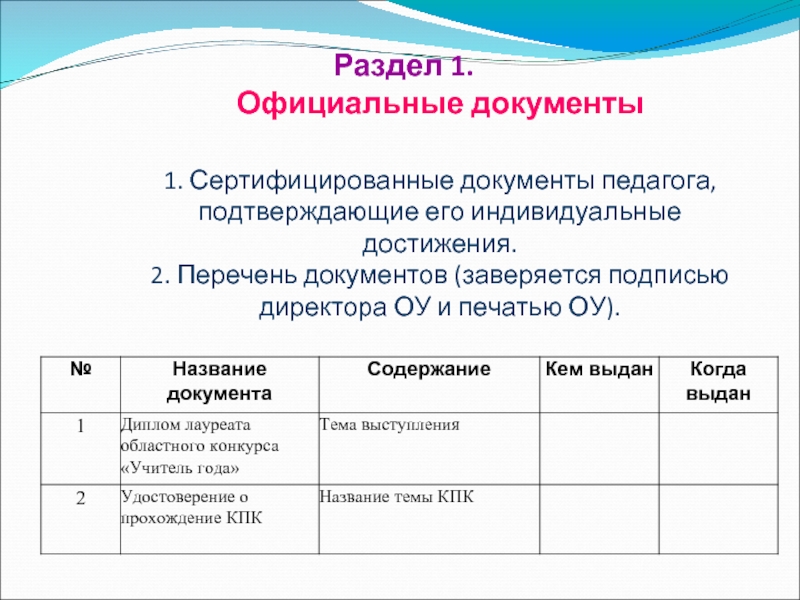 Раздел 1.
Официальные документы

1. Сертифицированные документы педагога, подтверждающие его индивидуальные достижения.
2. Перечень документов (заверяется подписью директора ОУ и печатью ОУ).

| № | Название документа | Содержание | Кем выдан | Когда выдан |
|---|---|---|---|---|
| 1 | Диплом лауреата областного конкурса «Учитель года» | Тема выступления | | |
| 2 | Удостоверение о прохождение КПК | Название темы КПК | | |